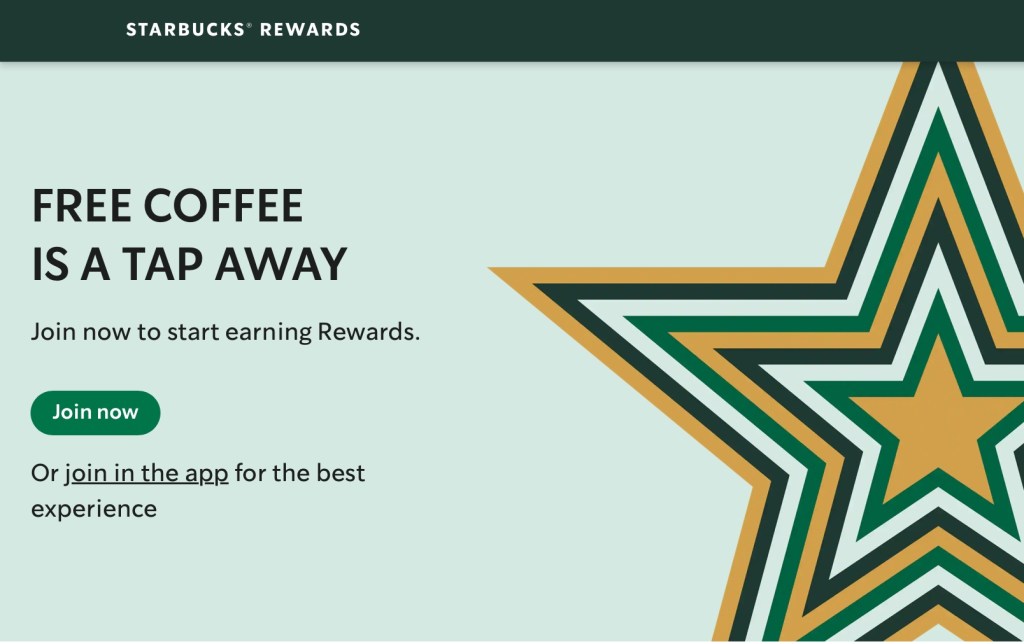 STARBUCKS® REWARDS

FREE COFFEE
IS A TAP AWAY

Join now to start earning Rewards.

Join now

Or join in the app for the best experience